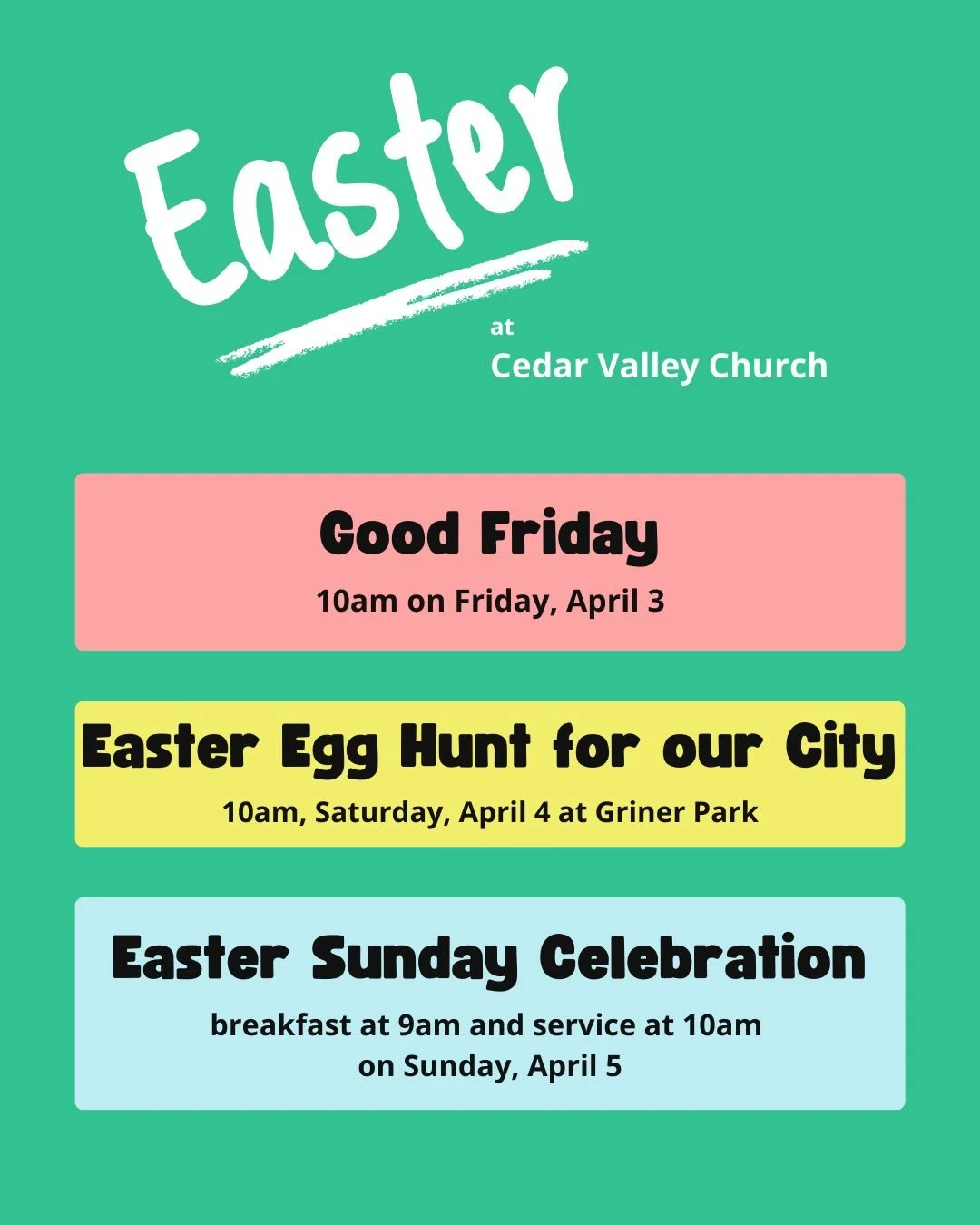 Easter

at
Cedar Valley Church

Good Friday

10am on Friday, April 3

Easter Egg Hunt for our City

10am, Saturday, April 4 at Griner Park

Easter Sunday Celebration

breakfast at 9am and service at 10am on Sunday, April 5